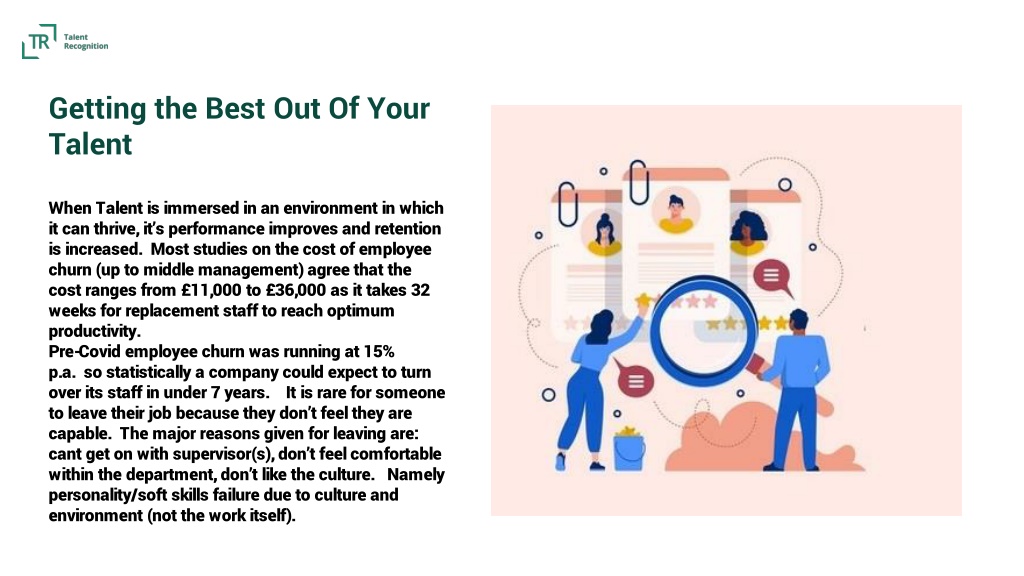 TR Talent Recognition

Getting the Best Out Of Your Talent

When Talent is immersed in an environment in which it can thrive, it's performance improves and retention is increased. Most studies on the cost of employee churn (up to middle management) agree that the cost ranges from £11,000 to £36,000 as it takes 32 weeks for replacement staff to reach optimum productivity.
Pre-Covid employee churn was running at 15% p.a. so statistically a company could expect to turn over its staff in under 7 years. It is rare for someone to leave their job because they don't feel they are capable. The major reasons given for leaving are: cant get on with supervisor(s), don't feel comfortable within the department, don't like the culture. Namely personality/soft skills failure due to culture and environment (not the work itself).